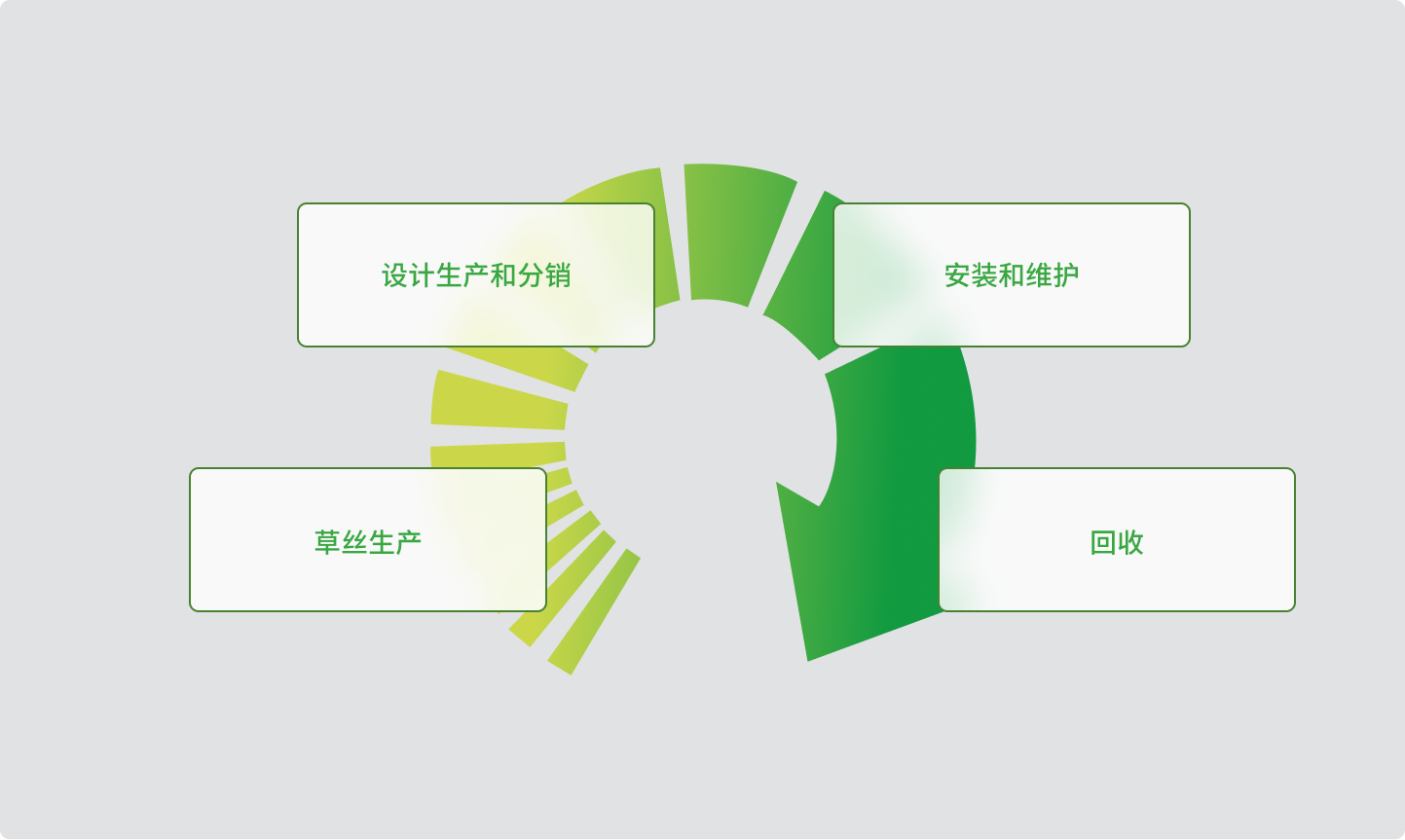 设计生产和分销

安装和维护

草丝生产

回收